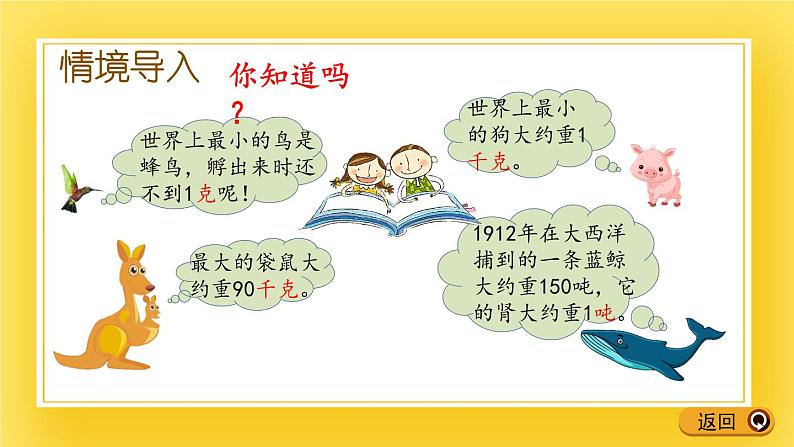 情境导入

你知道吗？

世界上最小的鸟是蜂鸟，孵出来时还不到1克呢！

世界上最小的狗大约重1千克。

最大的袋鼠大约重90千克。

1912年在大西洋捕到的一条蓝鲸大约重150吨，它的肾大约重1吨。

返回